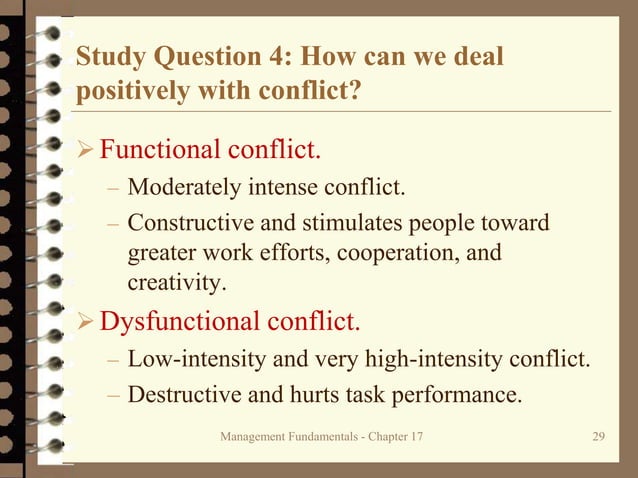 Study Question 4: How can we deal positively with conflict?

➢ Functional conflict.
– Moderately intense conflict.
– Constructive and stimulates people toward greater work efforts, cooperation, and creativity.

➢ Dysfunctional conflict.
– Low-intensity and very high-intensity conflict.
– Destructive and hurts task performance.

Management Fundamentals - Chapter 17

29